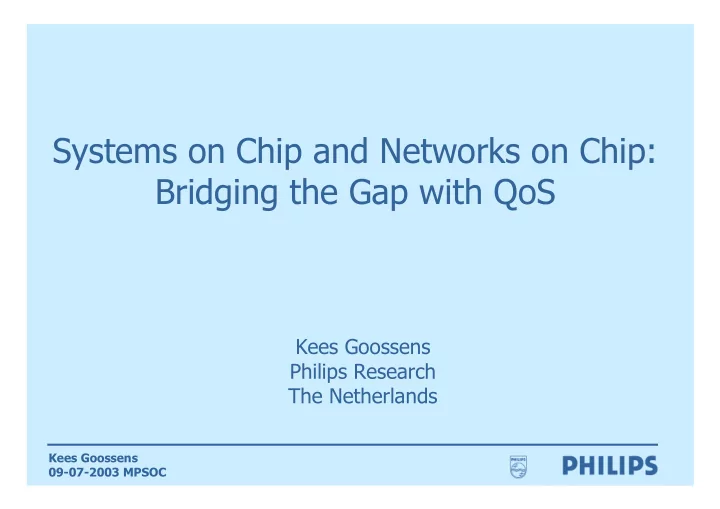 Systems on Chip and Networks on Chip: Bridging the Gap with QoS

Kees Goossens
Philips Research
The Netherlands

Kees Goossens
09-07-2003 MPSOC

PHILIPS

PHILIPS